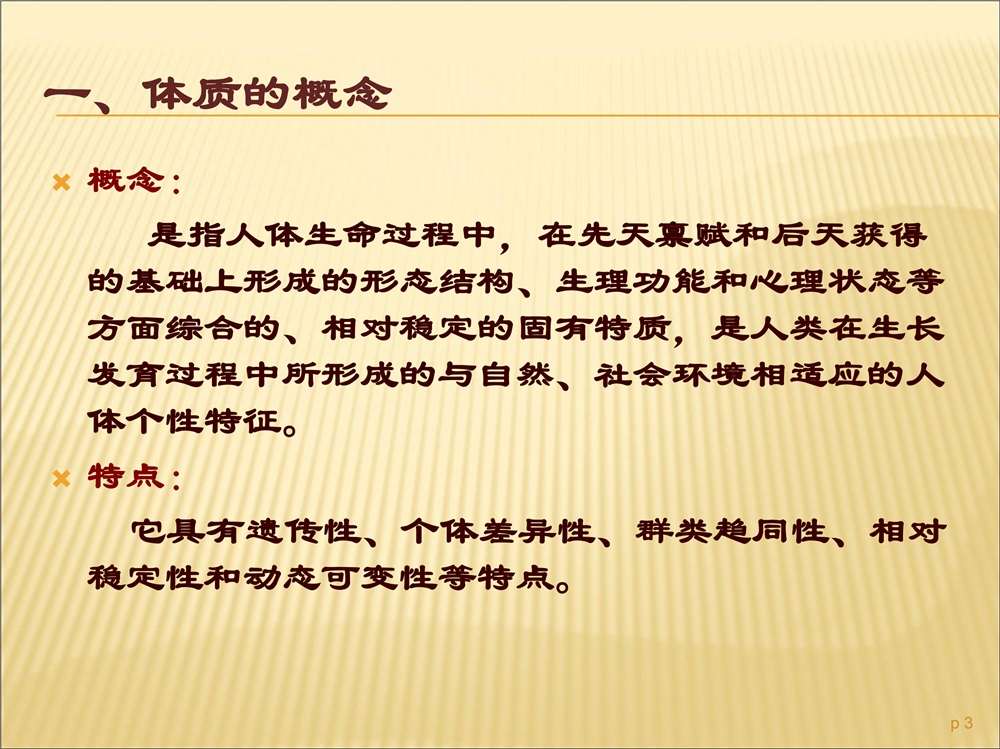 一、体质的概念

概念：

是指人体生命过程中，在先天禀赋和后天获得的基础上形成的形态结构、生理功能和心理状态等方面综合的、相对稳定的固有特质，是人类在生长发育过程中所形成的与自然、社会环境相适应的人体个性特征。

特点：

它具有遗传性、个体差异性、群类趋同性、相对稳定性和动态可变性等特点。

p 3